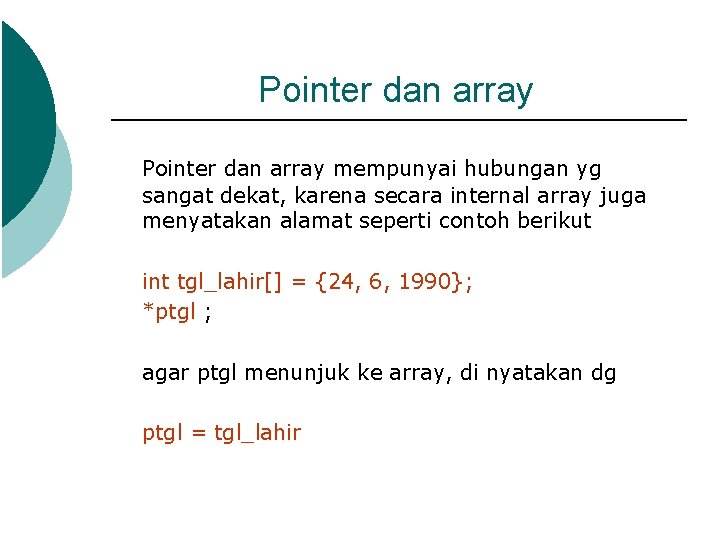 Pointer dan array

Pointer dan array mempunyai hubungan yg sangat dekat, karena secara internal array juga menyatakan alamat seperti contoh berikut

int tgl_lahir[] = {24, 6, 1990};
*ptgl ;

agar ptgl menunjuk ke array, di nyatakan dg

ptgl = tgl_lahir